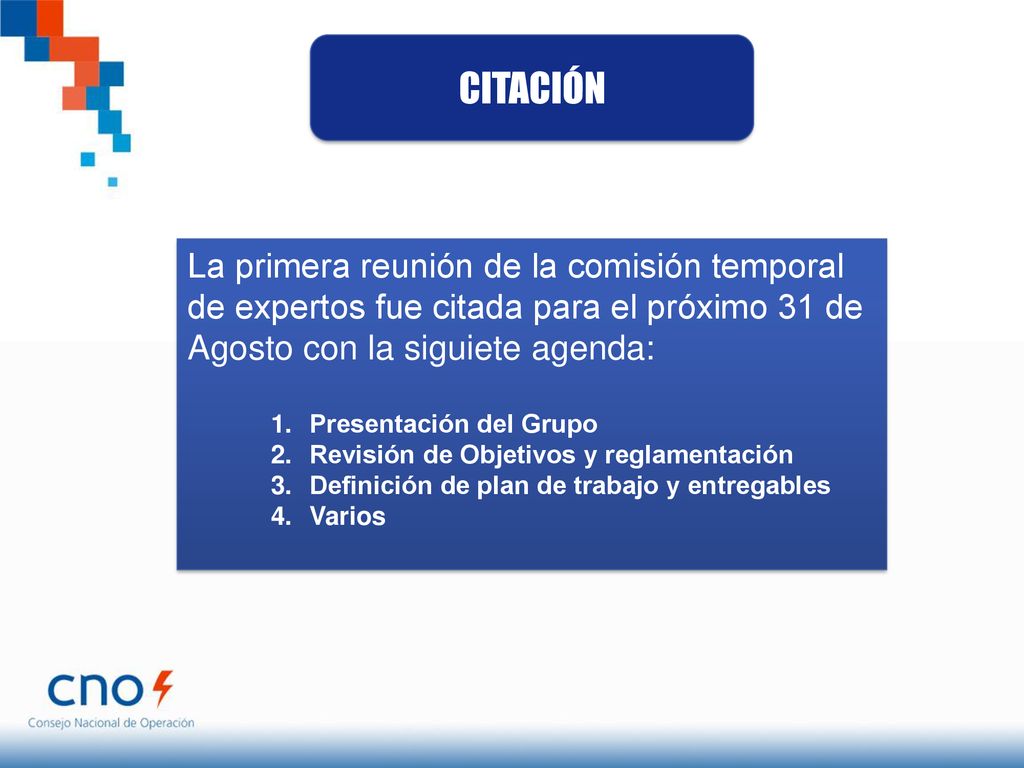 CITACIÓN

La primera reunión de la comisión temporal de expertos fue citada para el próximo 31 de Agosto con la siguiete agenda:

1. Presentación del Grupo
2. Revisión de Objetivos y reglamentación
3. Definición de plan de trabajo y entregables
4. Varios

cno
Consejo Nacional de Operación